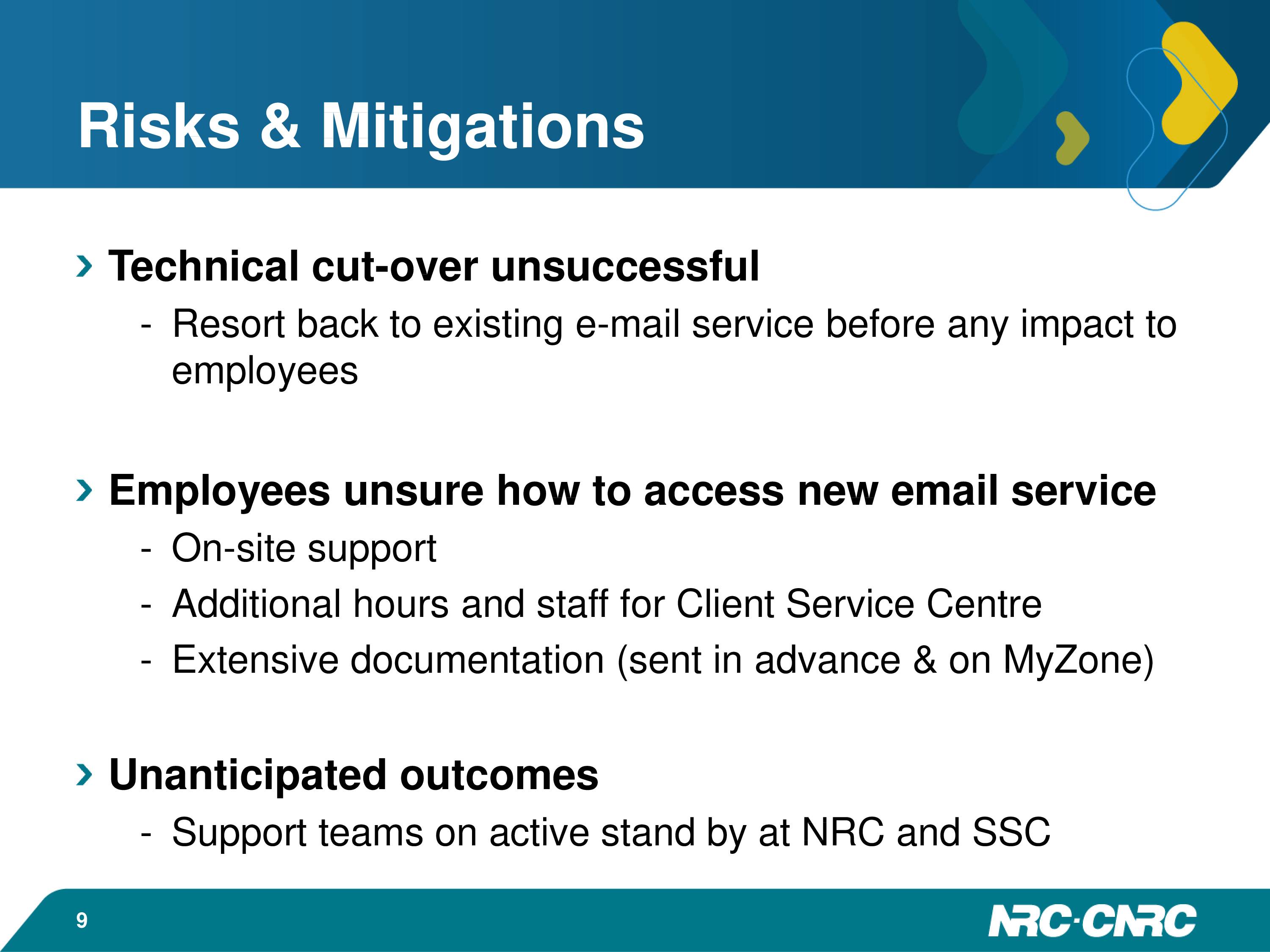 Risks & Mitigations

› Technical cut-over unsuccessful

- Resort back to existing e-mail service before any impact to employees

› Employees unsure how to access new email service

- On-site support
- Additional hours and staff for Client Service Centre
- Extensive documentation (sent in advance & on MyZone)

› Unanticipated outcomes

- Support teams on active stand by at NRC and SSC

9

NRC·CNRC